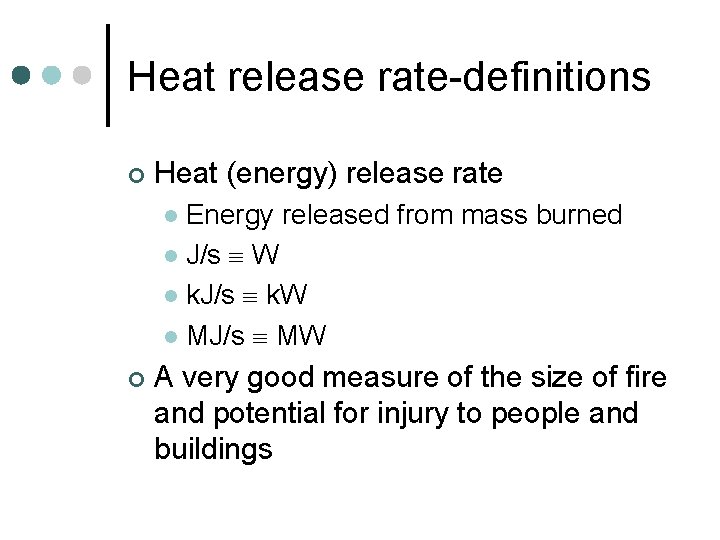 Heat release rate-definitions

Heat (energy) release rate

Energy released from mass burned

J/s $\equiv$ W

kJ/s $\equiv$ kW

MJ/s $\equiv$ MW

A very good measure of the size of fire and potential for injury to people and buildings